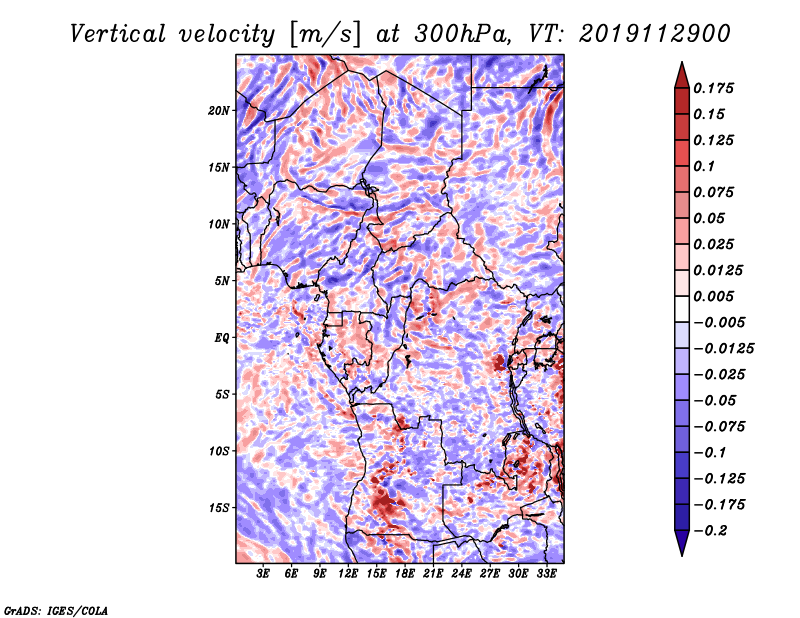 Vertical velocity [m/s] at 300hPa, VT: 2019112900

20N
15N
10N
5N
EQ
5S
10S
15S

3E 6E 9E 12E 15E 18E 21E 24E 27E 30E 33E

0.175
0.15
0.125
0.1
0.075
0.05
0.025
0.0125
0.005
−0.005
−0.0125
−0.025
−0.05
−0.075
−0.1
−0.125
−0.175
−0.2

GrADS: IGES/COLA